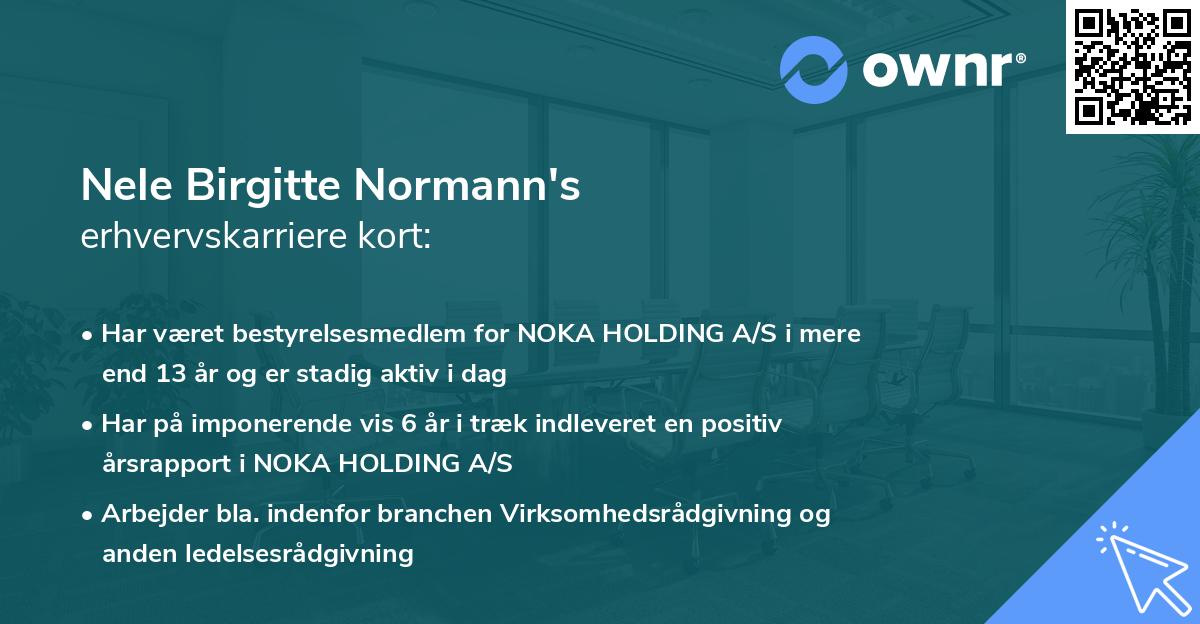 ownr®

Nele Birgitte Normann's
erhvervskarriere kort:

• Har været bestyrelsesmedlem for NOKA HOLDING A/S i mere end 13 år og er stadig aktiv i dag

• Har på imponerende vis 6 år i træk indleveret en positiv årsrapport i NOKA HOLDING A/S

• Arbejder bla. indenfor branchen Virksomhedsrådgivning og anden ledelsesrådgivning